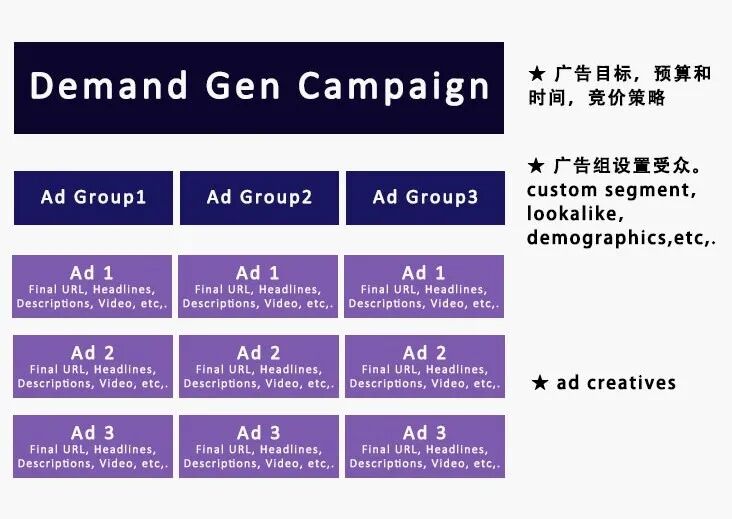 Demand Gen Campaign

★ 广告目标，预算和时间，竞价策略

Ad Group1

Ad Group2

Ad Group3

★ 广告组设置受众。custom segment, lookalike, demographics,etc,.

Ad 1
Final URL, Headlines, Descriptions, Video, etc,.

Ad 1
Final URL, Headlines, Descriptions, Video, etc,.

Ad 1
Final URL, Headlines, Descriptions, Video, etc,.

Ad 2
Final URL, Headlines, Descriptions, Video, etc,.

Ad 2
Final URL, Headlines, Descriptions, Video, etc,.

Ad 2
Final URL, Headlines, Descriptions, Video, etc,.

★ ad creatives

Ad 3
Final URL, Headlines, Descriptions, Video, etc,.

Ad 3
Final URL, Headlines, Descriptions, Video, etc,.

Ad 3
Final URL, Headlines, Descriptions, Video, etc,.